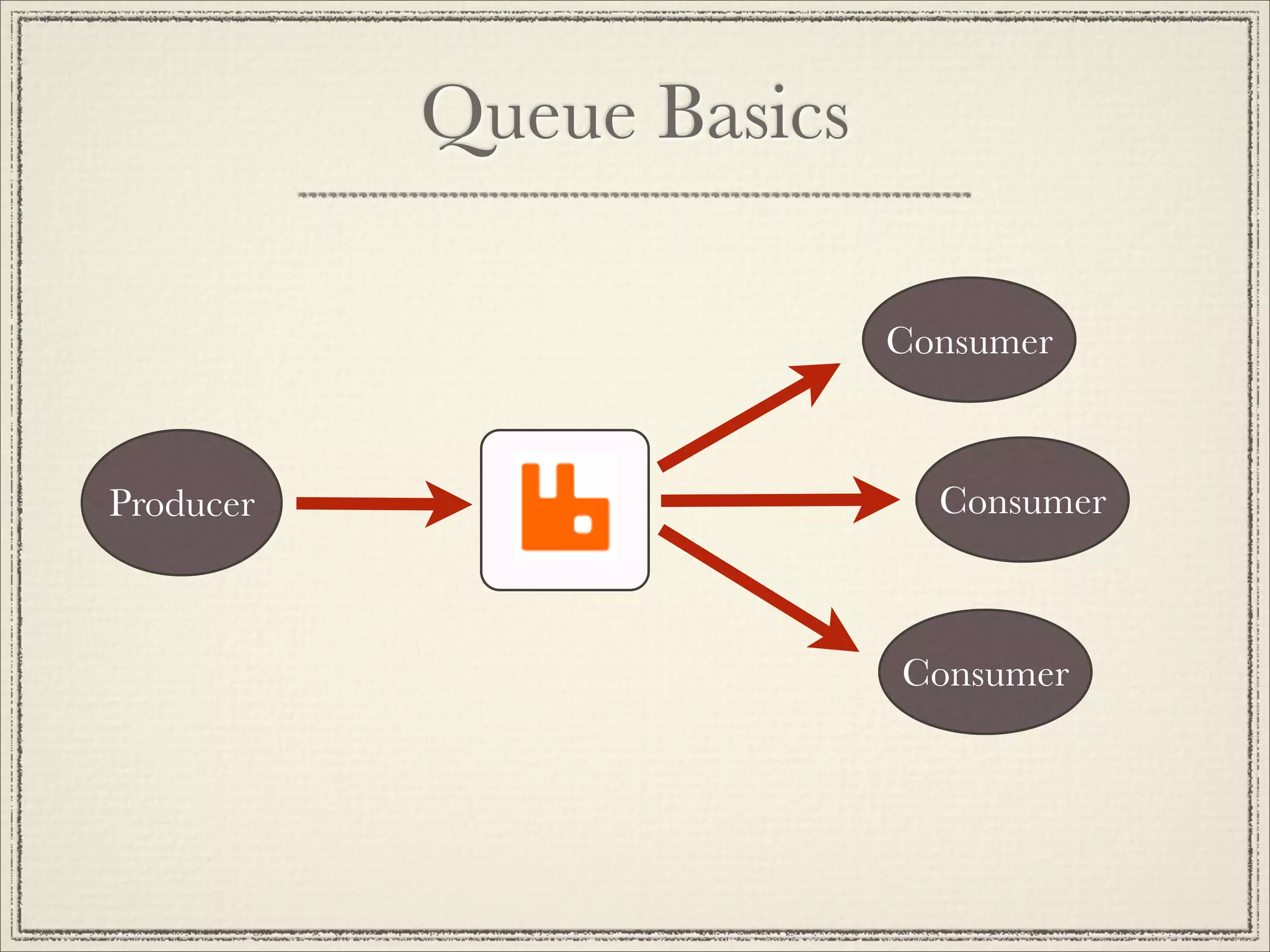 Queue Basics

Producer

Consumer

Consumer

Consumer